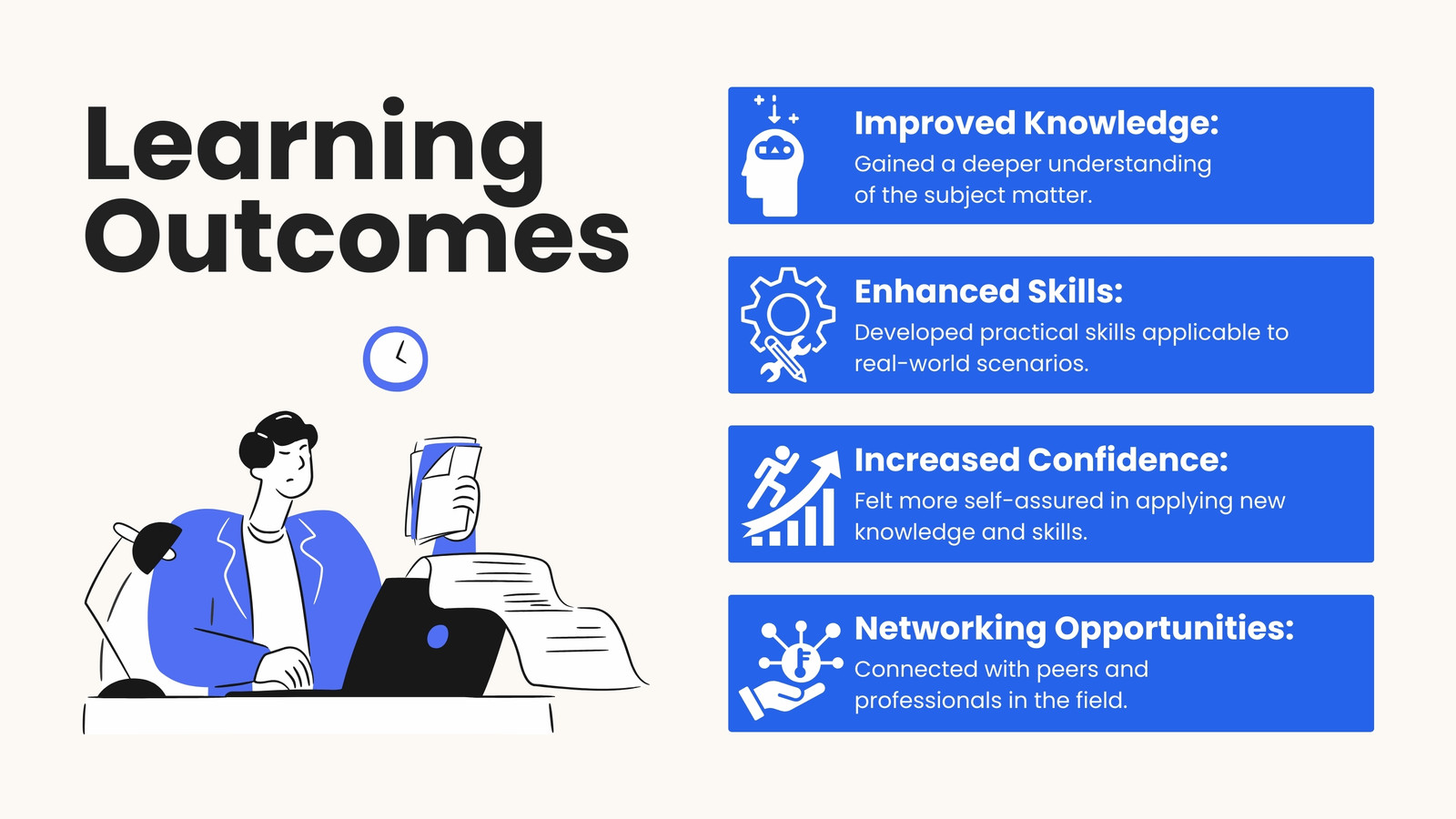 Learning Outcomes

Improved Knowledge:
Gained a deeper understanding of the subject matter.

Enhanced Skills:
Developed practical skills applicable to real-world scenarios.

Increased Confidence:
Felt more self-assured in applying new knowledge and skills.

Networking Opportunities:
Connected with peers and professionals in the field.